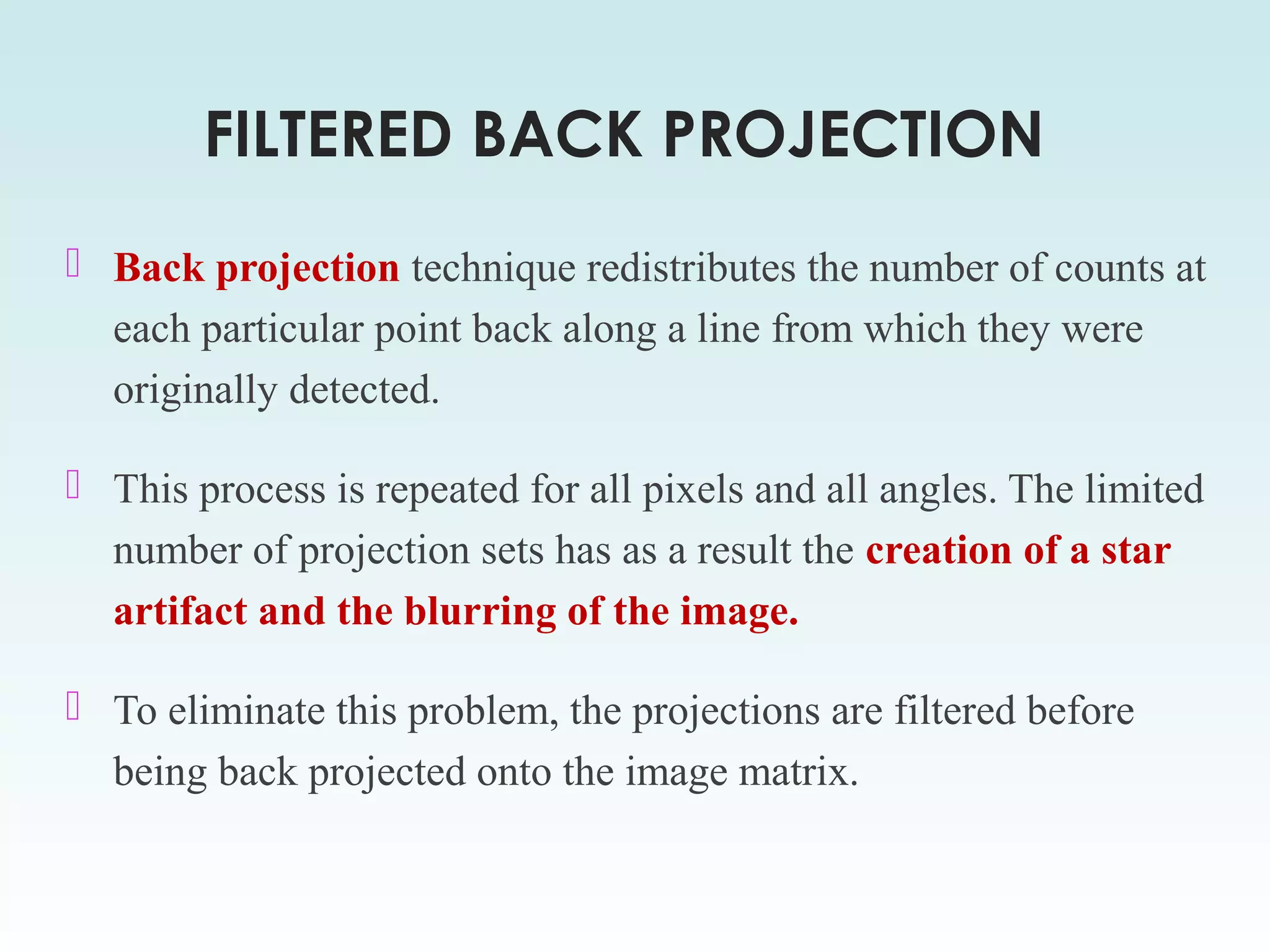 FILTERED BACK PROJECTION

Back projection technique redistributes the number of counts at each particular point back along a line from which they were originally detected.

This process is repeated for all pixels and all angles. The limited number of projection sets has as a result the creation of a star artifact and the blurring of the image.

To eliminate this problem, the projections are filtered before being back projected onto the image matrix.